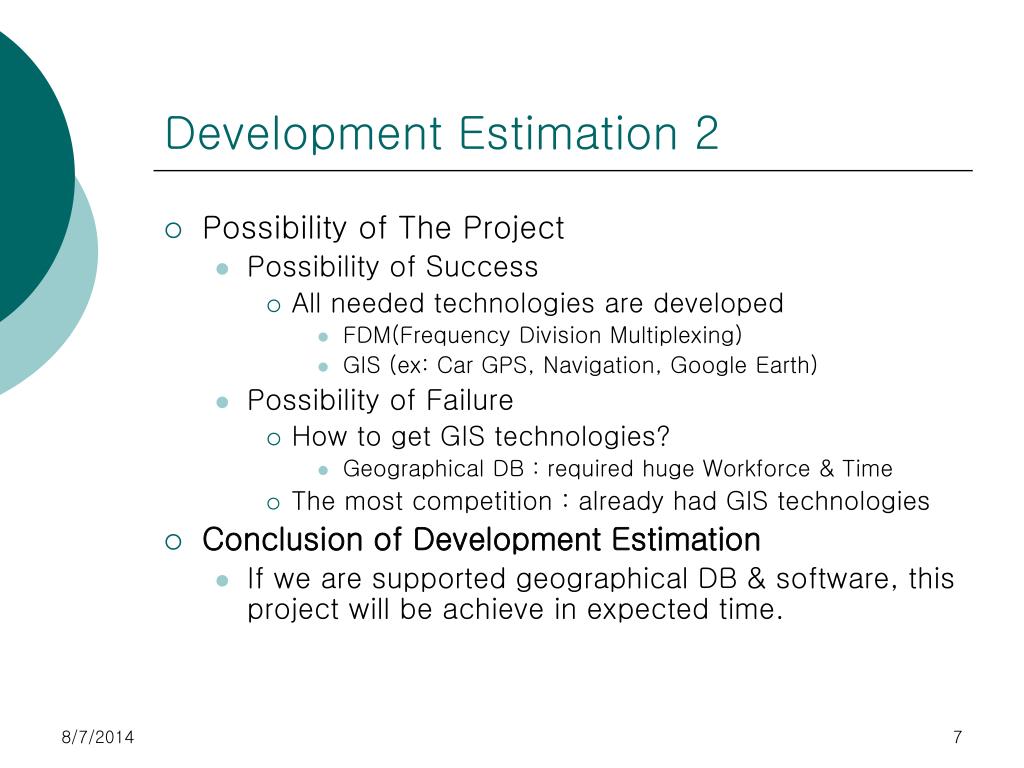 Development Estimation 2

Possibility of The Project
Possibility of Success
All needed technologies are developed
FDM(Frequency Division Multiplexing)
GIS (ex: Car GPS, Navigation, Google Earth)
Possibility of Failure
How to get GIS technologies?
Geographical DB : required huge Workforce & Time
The most competition : already had GIS technologies
Conclusion of Development Estimation
If we are supported geographical DB & software, this project will be achieve in expected time.

8/7/2014

7